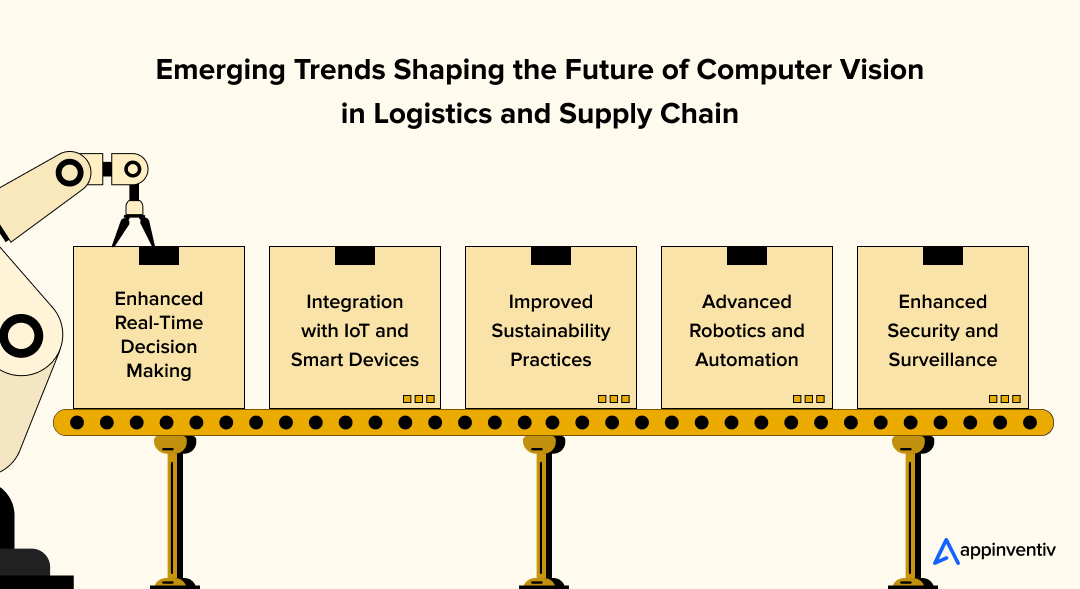 Emerging Trends Shaping the Future of Computer Vision in Logistics and Supply Chain

Enhanced Real-Time Decision Making

Integration with IoT and Smart Devices

Improved Sustainability Practices

Advanced Robotics and Automation

Enhanced Security and Surveillance

appinventiv